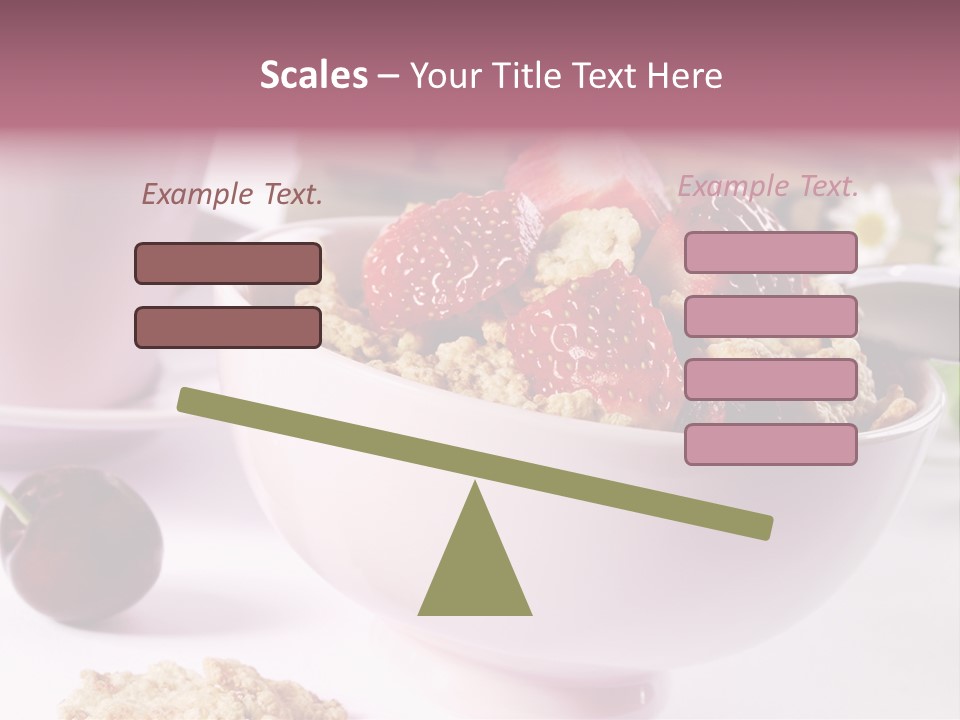 Scales – Your Title Text Here

Example Text.

Example Text.